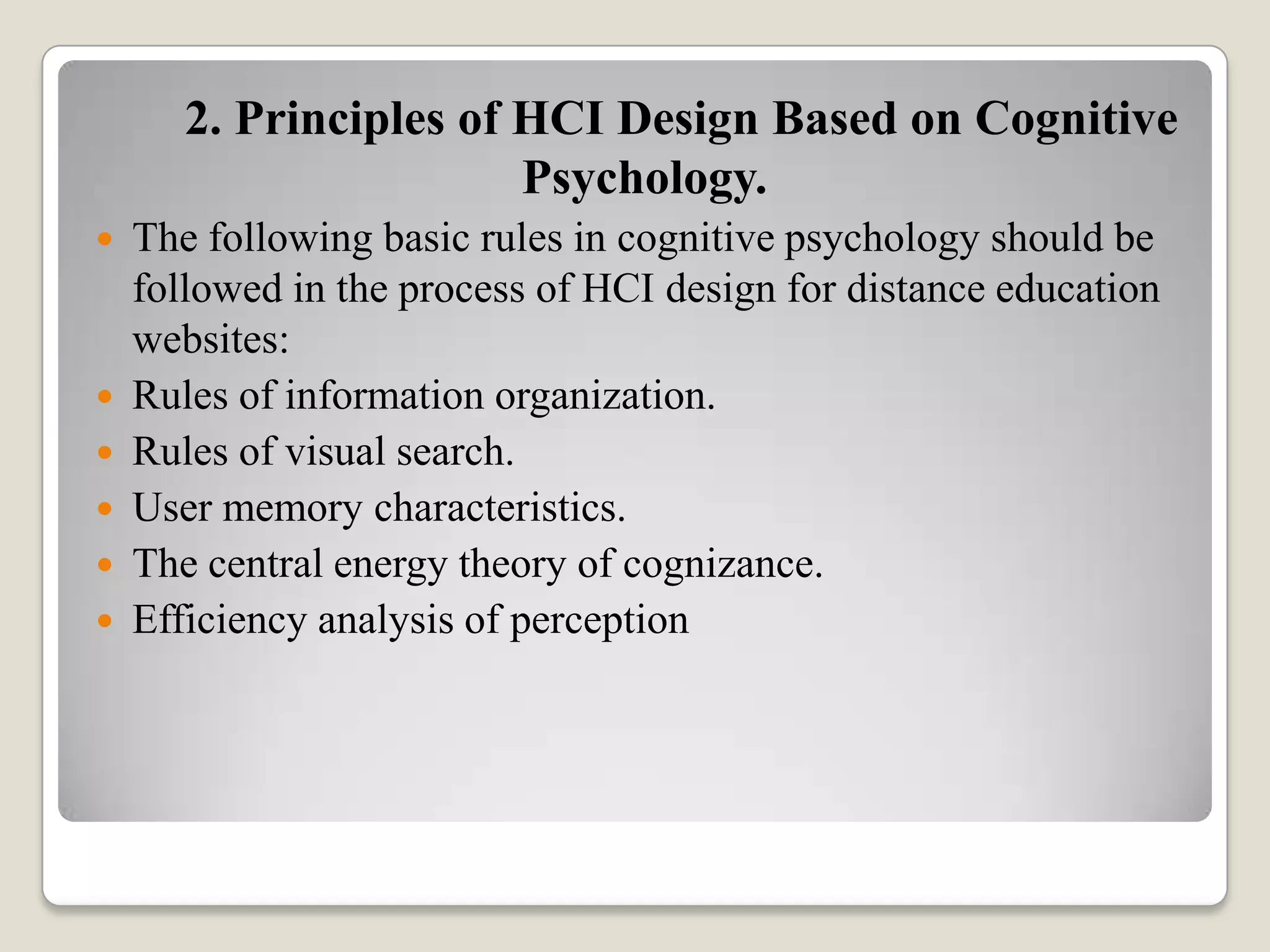 2. Principles of HCI Design Based on Cognitive Psychology.

- The following basic rules in cognitive psychology should be followed in the process of HCI design for distance education websites:
- Rules of information organization.
- Rules of visual search.
- User memory characteristics.
- The central energy theory of cognizance.
- Efficiency analysis of perception